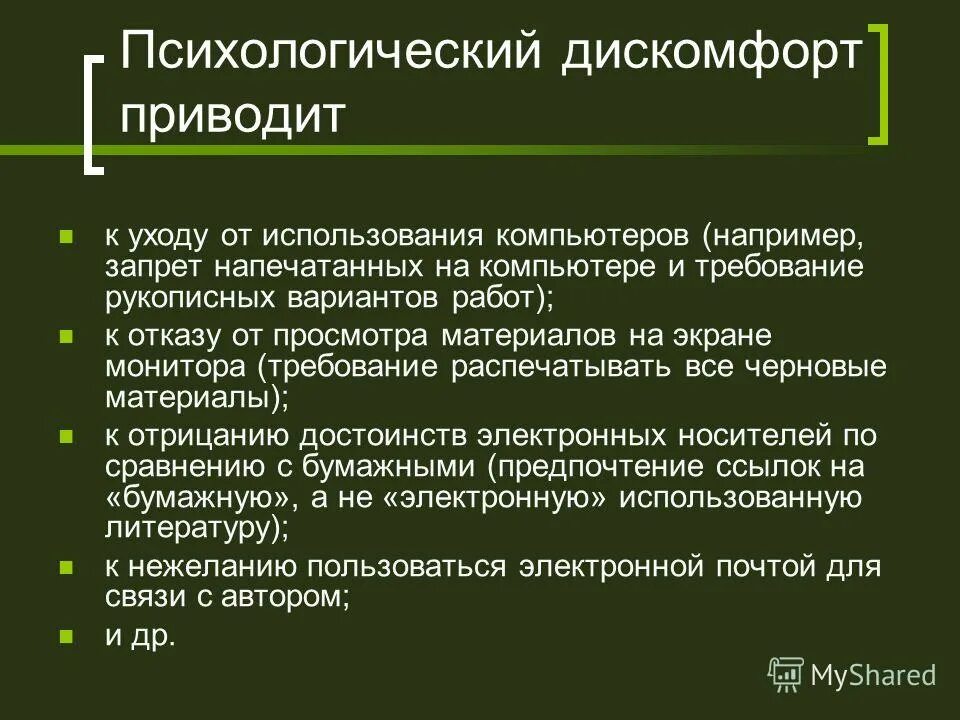 Психологический дискомфорт приводит

к уходу от использования компьютеров (например, запрет напечатанных на компьютере и требование рукописных вариантов работ);

к отказу от просмотра материалов на экране монитора (требование распечатывать все черновые материалы);

к отрицанию достоинств электронных носителей по сравнению с бумажными (предпочтение ссылок на «бумажную», а не «электронную» использованную литературу);

к нежеланию пользоваться электронной почтой для связи с автором;

и др.

MyShared